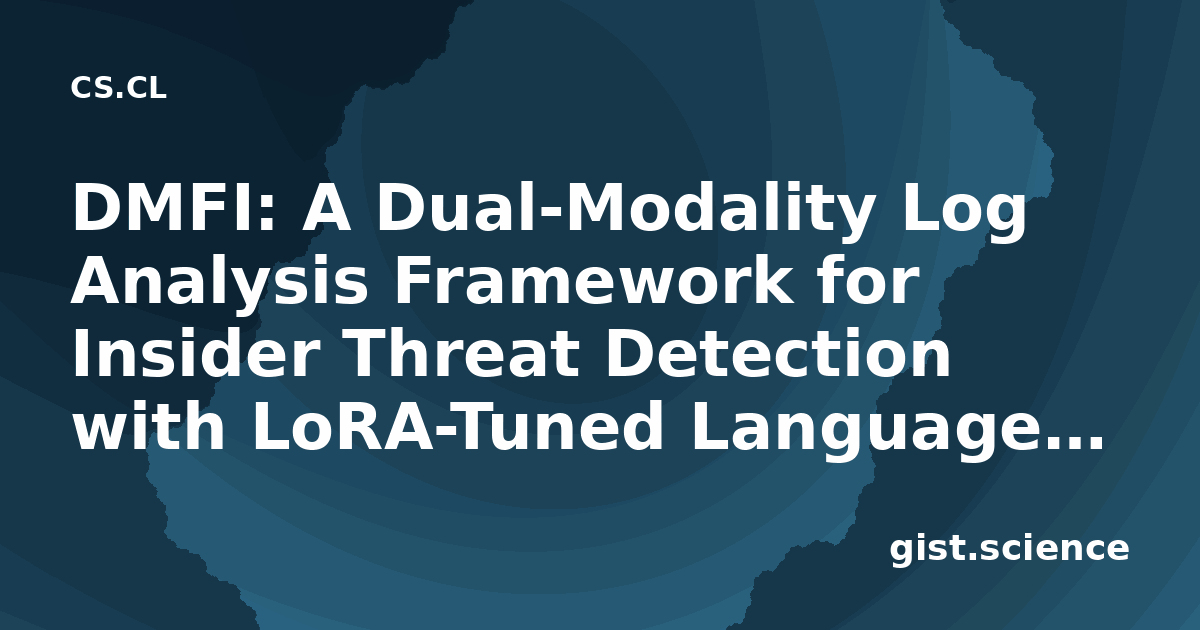 CS.CL

DMFI: A Dual-Modality Log Analysis Framework for Insider Threat Detection with LoRA-Tuned Language...

gist.science